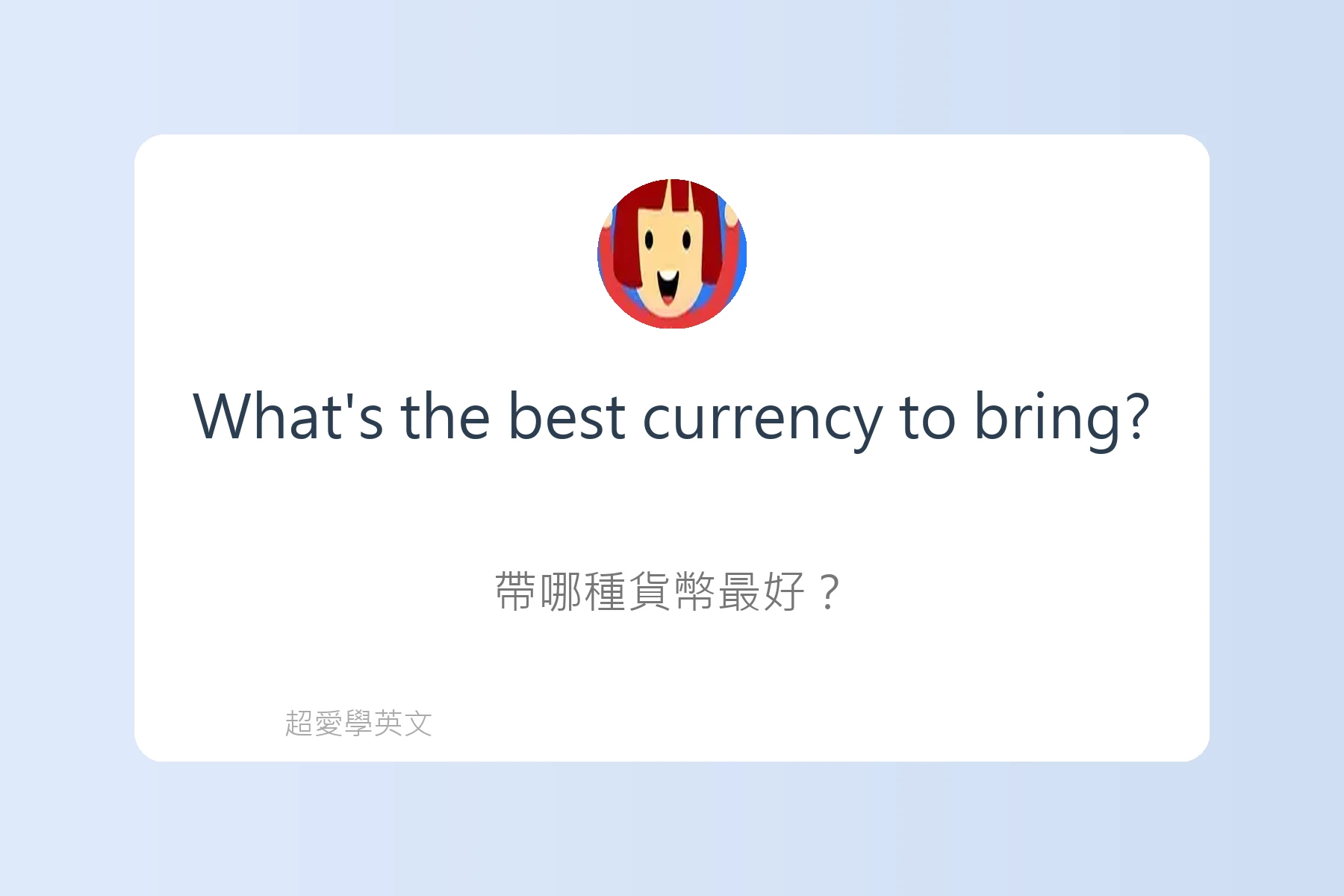 What's the best currency to bring?

帶哪種貨幣最好？

超愛學英文